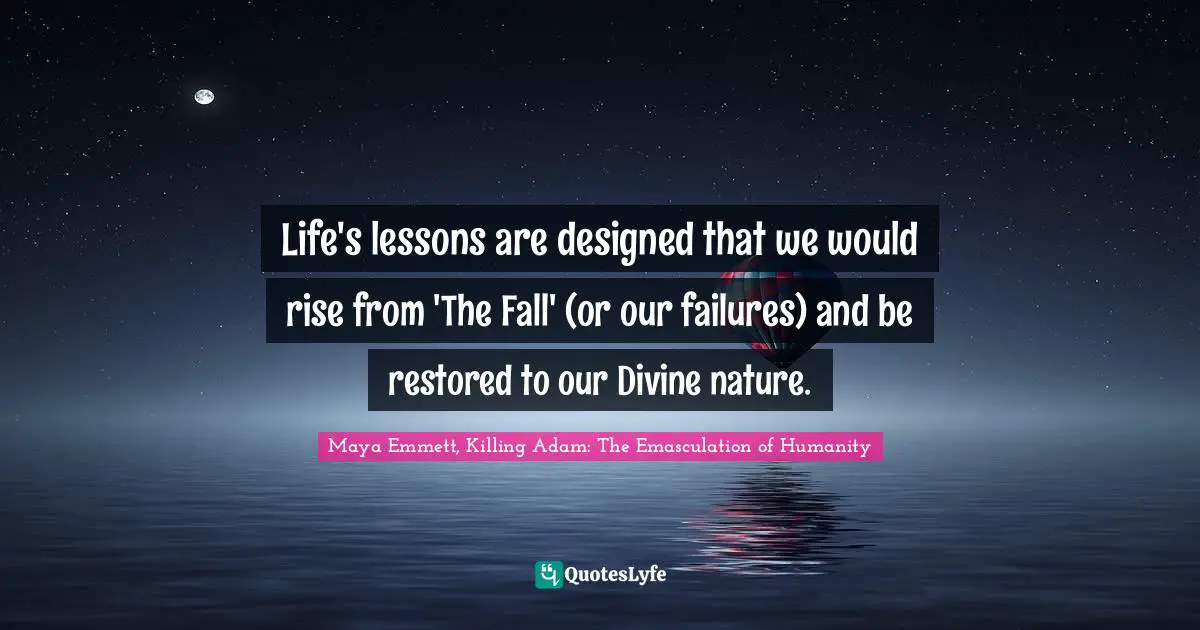 Life's lessons are designed that we would rise from 'The Fall' (or our failures) and be restored to our Divine nature.

Maya Emmett, Killing Adam: The Emasculation of Humanity

QuotesLyfe